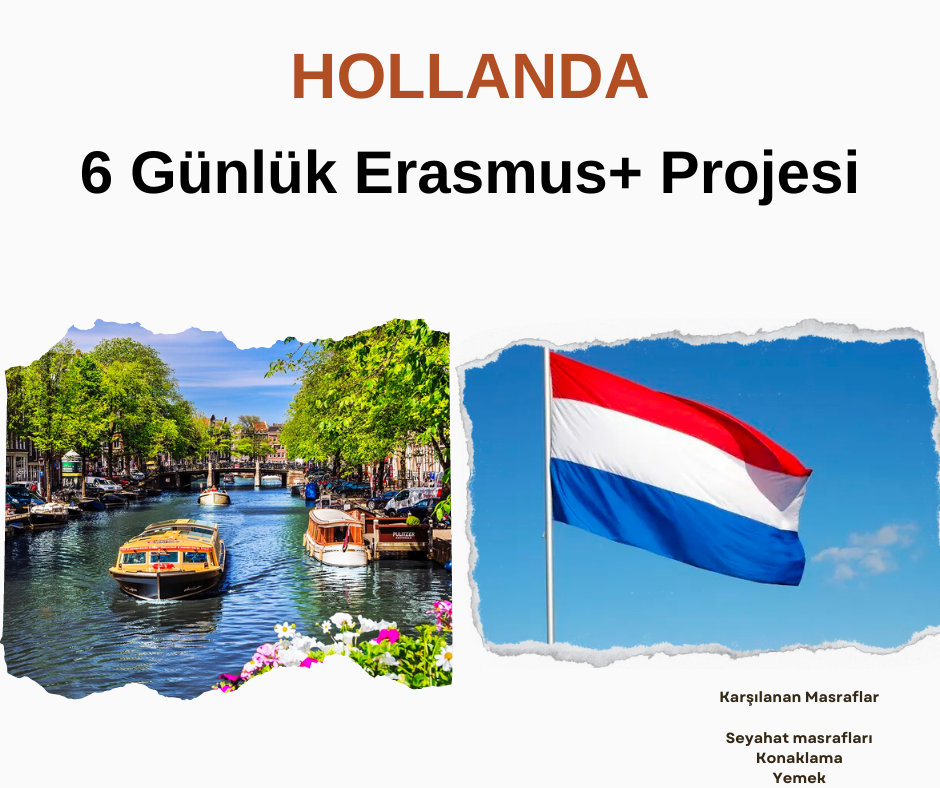 HOLLANDA

6 Günlük Erasmus+ Projesi

PULITZER

Karşılanan Masraflar

Seyahat masrafları
Konaklama
Yemek